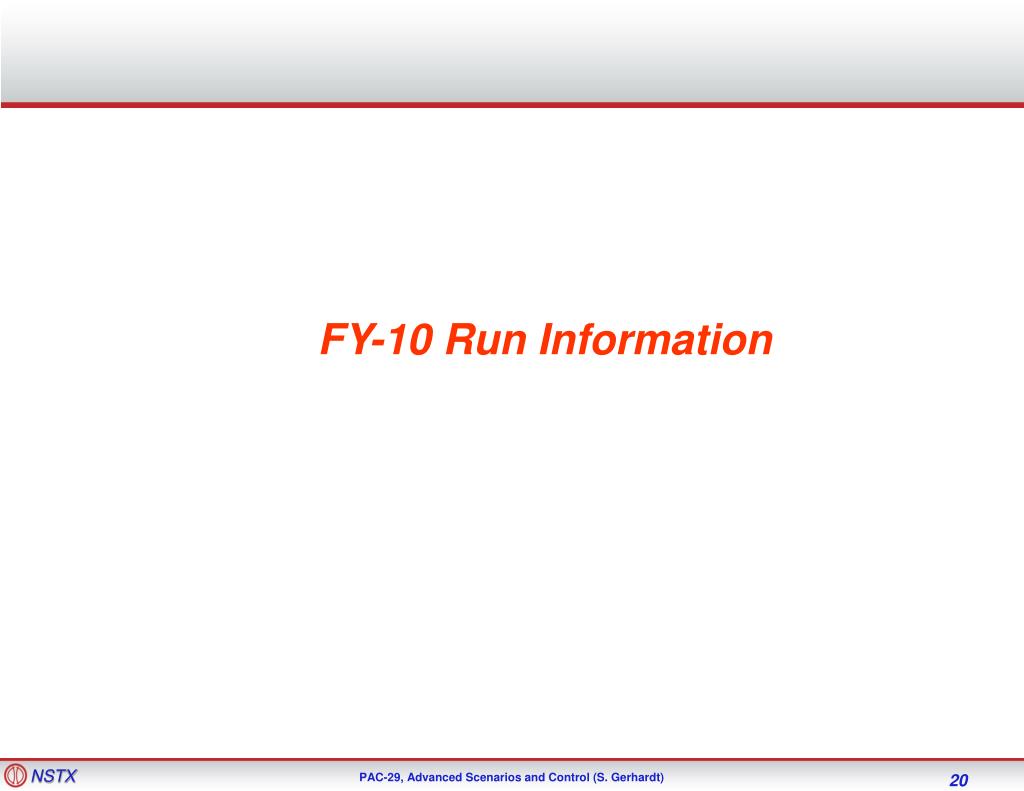 FY-10 Run Information

NSTX

PAC-29, Advanced Scenarios and Control (S. Gerhardt)

20